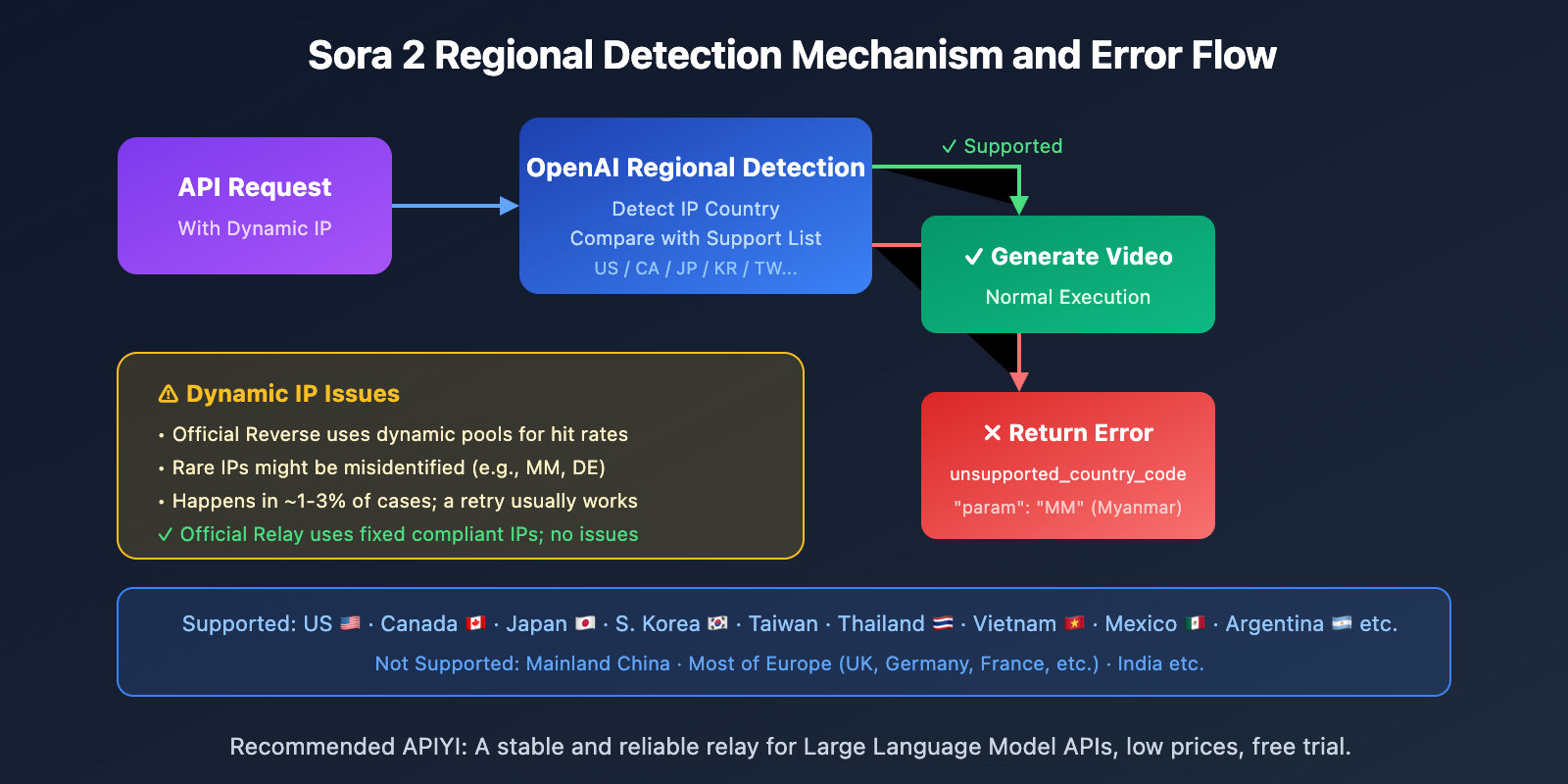 Sora 2 Regional Detection Mechanism and Error Flow

API Request
With Dynamic IP

OpenAI Regional Detection
Detect IP Country
Compare with Support List
US / CA / JP / KR / TW...

✓ Supported

✓ Generate Video
Normal Execution

✕ Return Error
unsupported_country_code
"param": "MM" (Myanmar)

⚠ Dynamic IP Issues
• Official Reverse uses dynamic pools for hit rates
• Rare IPs might be misidentified (e.g., MM, DE)
• Happens in ~1-3% of cases; a retry usually works
✓ Official Relay uses fixed compliant IPs; no issues

Supported: US 🇺🇸 · Canada 🇨🇦 · Japan 🇯🇵 · S. Korea 🇰🇷 · Taiwan · Thailand 🇹🇭 · Vietnam 🇻🇳 · Mexico 🇲🇽 · Argentina 🇦🇷 etc.
Not Supported: Mainland China · Most of Europe (UK, Germany, France, etc.) · India etc.

Recommended APIYI: A stable and reliable relay for Large Language Model APIs, low prices, free trial.